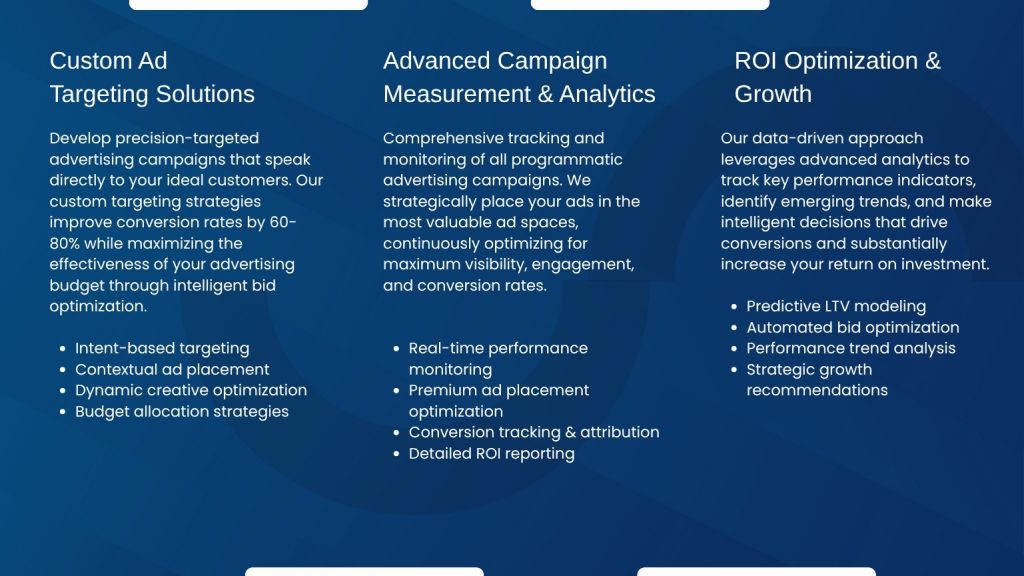 Custom Ad Targeting Solutions

Develop precision-targeted advertising campaigns that speak directly to your ideal customers. Our custom targeting strategies improve conversion rates by 60-80% while maximizing the effectiveness of your advertising budget through intelligent bid optimization.

- Intent-based targeting
- Contextual ad placement
- Dynamic creative optimization
- Budget allocation strategies

Advanced Campaign Measurement & Analytics

Comprehensive tracking and monitoring of all programmatic advertising campaigns. We strategically place your ads in the most valuable ad spaces, continuously optimizing for maximum visibility, engagement, and conversion rates.

- Real-time performance monitoring
- Premium ad placement optimization
- Conversion tracking & attribution
- Detailed ROI reporting

ROI Optimization & Growth

Our data-driven approach leverages advanced analytics to track key performance indicators, identify emerging trends, and make intelligent decisions that drive conversions and substantially increase your return on investment.

- Predictive LTV modeling
- Automated bid optimization
- Performance trend analysis
- Strategic growth recommendations